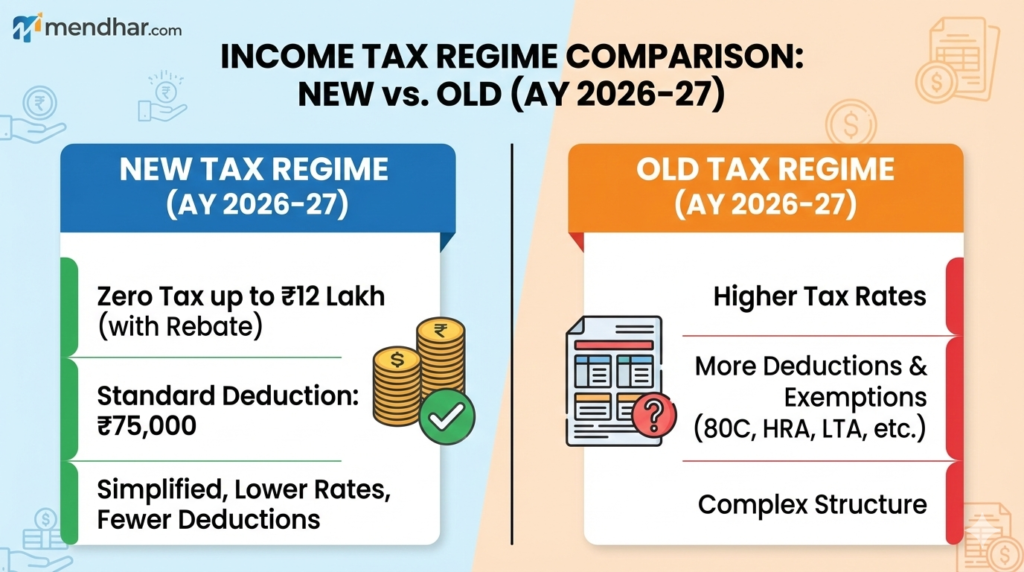 mendhar.com

INCOME TAX REGIME COMPARISON: NEW vs. OLD (AY 2026-27)

NEW TAX REGIME (AY 2026-27)

Zero Tax up to ₹12 Lakh (with Rebate)

Standard Deduction: ₹75,000

Simplified, Lower Rates, Fewer Deductions

OLD TAX REGIME (AY 2026-27)

Higher Tax Rates

More Deductions & Exemptions (80C, HRA, LTA, etc.)

Complex Structure